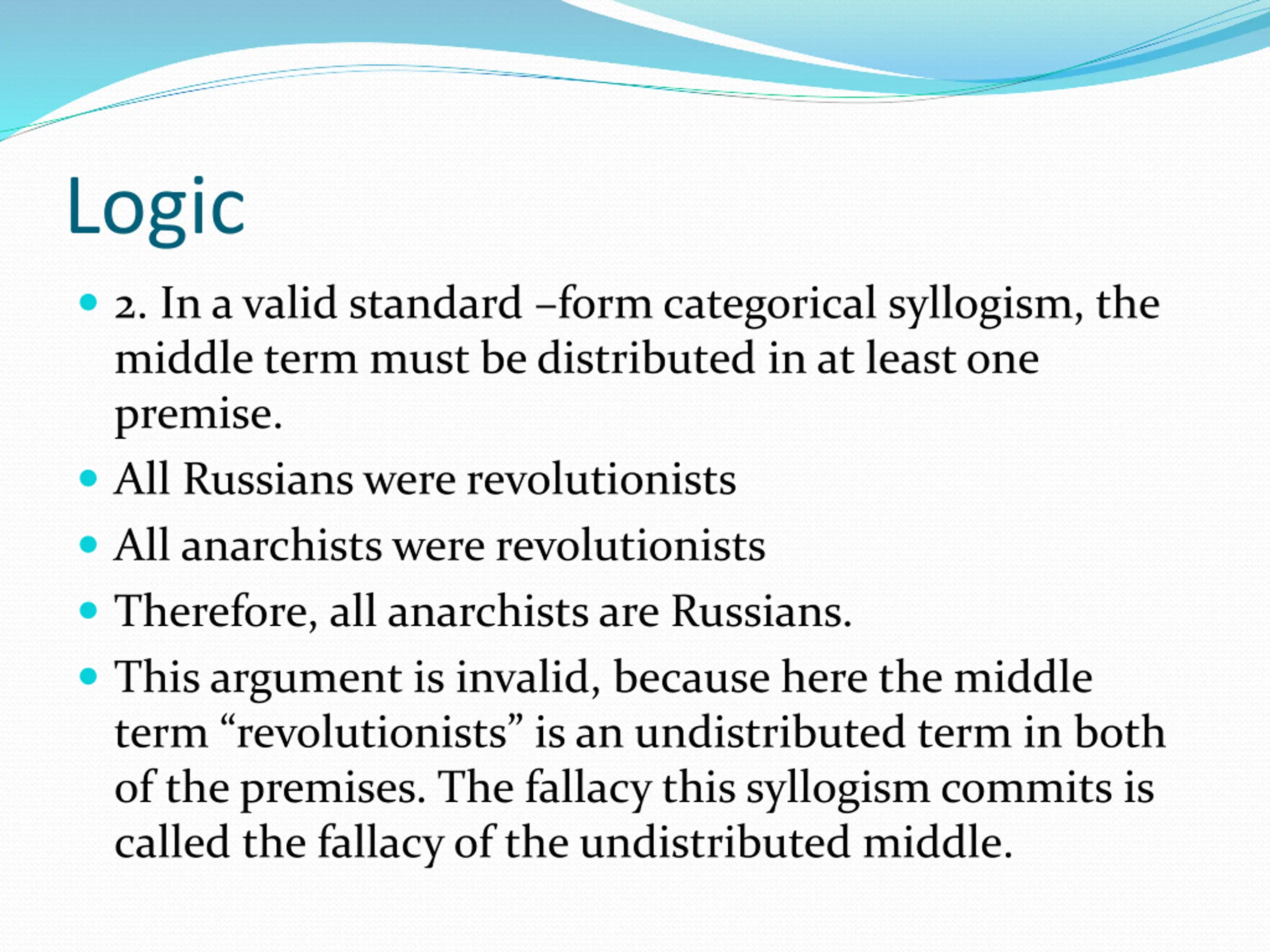 Logic

- 2. In a valid standard –form categorical syllogism, the middle term must be distributed in at least one premise.
- All Russians were revolutionists
- All anarchists were revolutionists
- Therefore, all anarchists are Russians.
- This argument is invalid, because here the middle term “revolutionists” is an undistributed term in both of the premises. The fallacy this syllogism commits is called the fallacy of the undistributed middle.